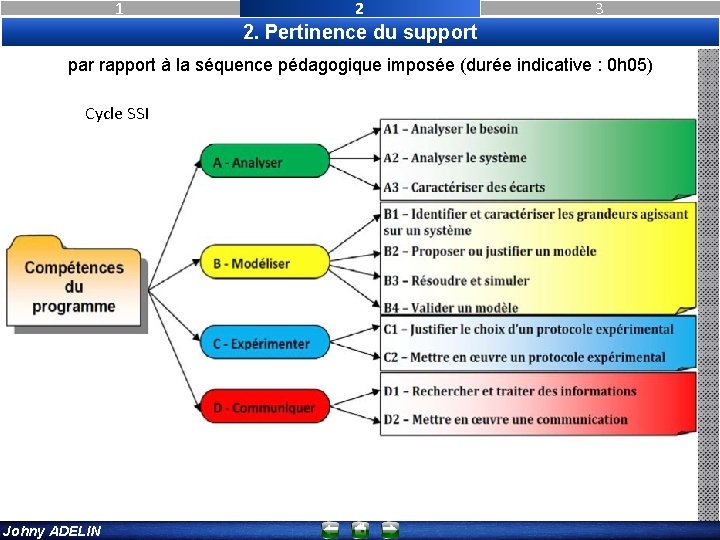 1 2 3

2. Pertinence du support

par rapport à la séquence pédagogique imposée (durée indicative : 0h05)

Cycle SSI

Compétences du programme

A - Analyser

A1 – Analyser le besoin

A2 – Analyser le système

A3 – Caractériser des écarts

B - Modéliser

B1 – Identifier et caractériser les grandeurs agissant sur un système

B2 – Proposer ou justifier un modèle

B3 – Résoudre et simuler

B4 – Valider un modèle

C - Expérimenter

C1 – Justifier le choix d'un protocole expérimental

C2 – Mettre en œuvre un protocole expérimental

D - Communiquer

D1 – Rechercher et traiter des informations

D2 – Mettre en œuvre une communication

Johny ADELIN